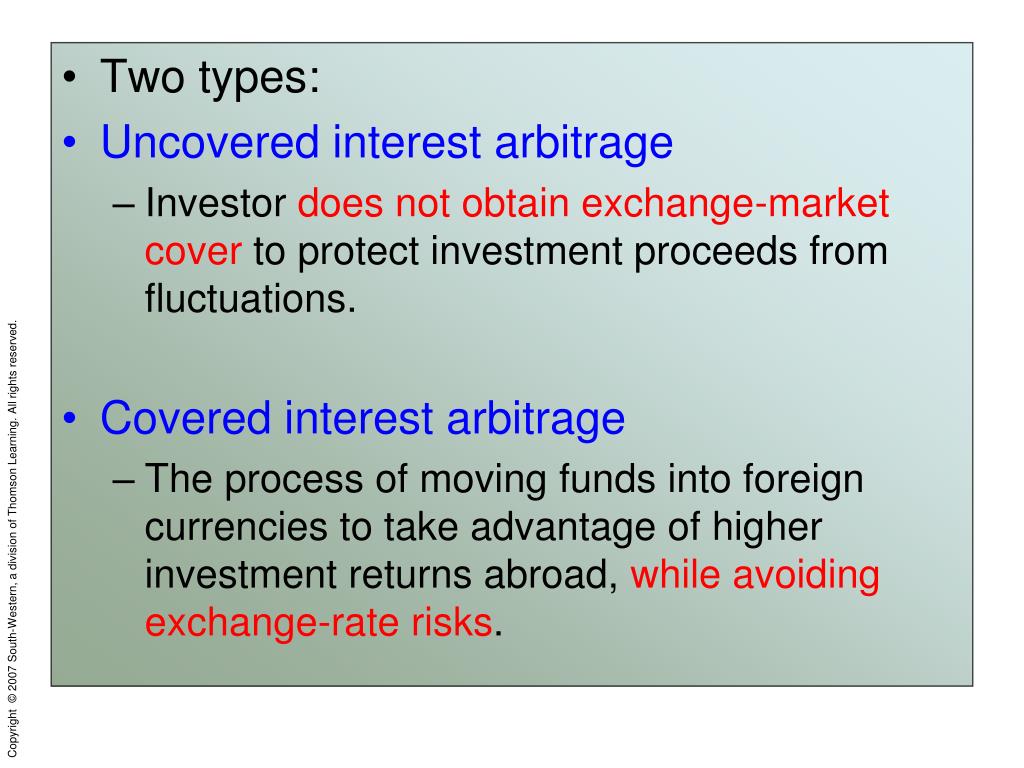 • Two types:
• Uncovered interest arbitrage
– Investor does not obtain exchange-market cover to protect investment proceeds from fluctuations.

• Covered interest arbitrage
– The process of moving funds into foreign currencies to take advantage of higher investment returns abroad, while avoiding exchange-rate risks.

Copyright © 2007 South-Western, a division of Thomson Learning. All rights reserved.